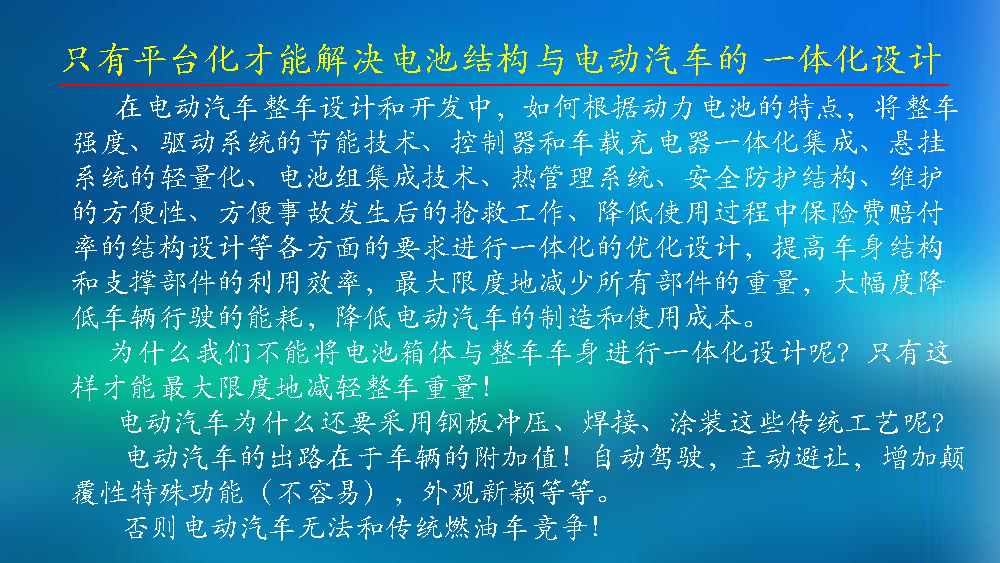 只有平台化才能解决电池结构与电动汽车的 一体化设计

在电动汽车整车设计和开发中，如何根据动力电池的特点，将整车强度、驱动系统的节能技术、控制器和车载充电器一体化集成、悬挂系统的轻量化、电池组集成技术、热管理系统、安全防护结构、维护的方便性、方便事故发生后的抢救工作、降低使用过程中保险费赔付率的结构设计等各方面的要求进行一体化的优化设计，提高车身结构和支撑部件的利用效率，最大限度地减少所有部件的重量，大幅度降低车辆行驶的能耗，降低电动汽车的制造和使用成本。

为什么我们不能将电池箱体与整车车身进行一体化设计呢？只有这样才能最大限度地减轻整车重量！

电动汽车为什么还要采用钢板冲压、焊接、涂装这些传统工艺呢？

电动汽车的出路在于车辆的附加值！自动驾驶，主动避让，增加颠覆性特殊功能（不容易），外观新颖等等。

否则电动汽车无法和传统燃油车竞争！